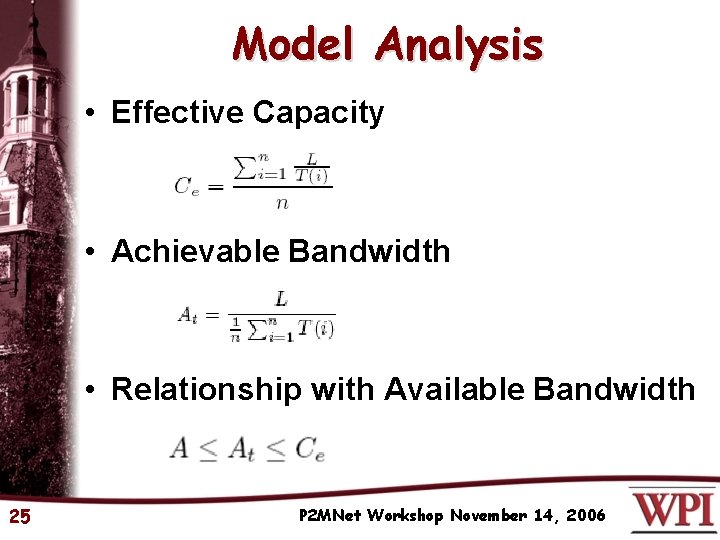 Model Analysis

• Effective Capacity

$C_e = \frac{\sum_{i=1}^{n} \frac{L}{T(i)}}{n}$

• Achievable Bandwidth

$A_t = \frac{L}{\frac{1}{n}\sum_{i=1}^{n} T(i)}$

• Relationship with Available Bandwidth

$A \leq A_t \leq C_e$

25

P2MNet Workshop November 14, 2006

WPI